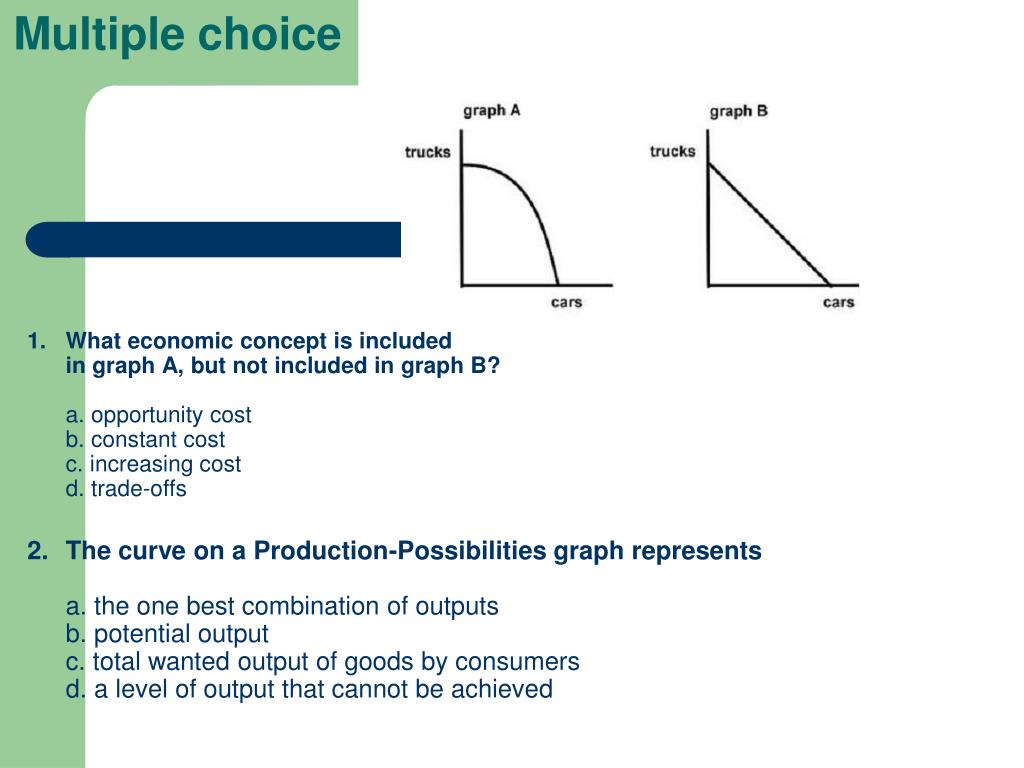 Multiple choice

graph A

trucks

cars

graph B

trucks

cars

1. What economic concept is included in graph A, but not included in graph B?

a. opportunity cost
b. constant cost
c. increasing cost
d. trade-offs

2. The curve on a Production-Possibilities graph represents

a. the one best combination of outputs
b. potential output
c. total wanted output of goods by consumers
d. a level of output that cannot be achieved